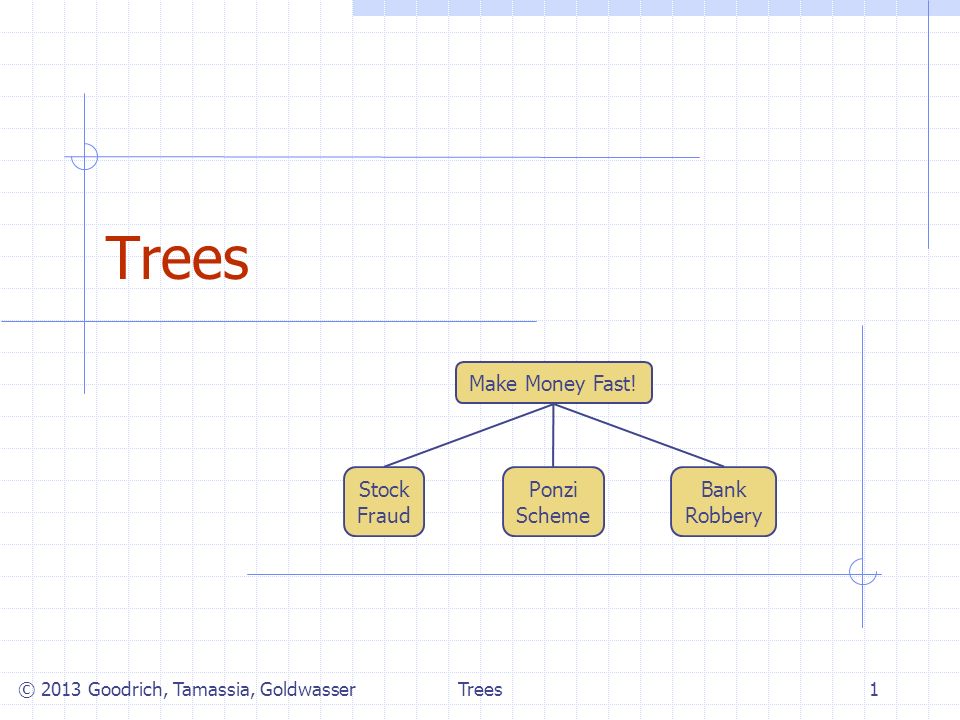 Trees

Make Money Fast!

Stock Fraud

Ponzi Scheme

Bank Robbery

© 2013 Goodrich, Tamassia, Goldwasser

Trees

1